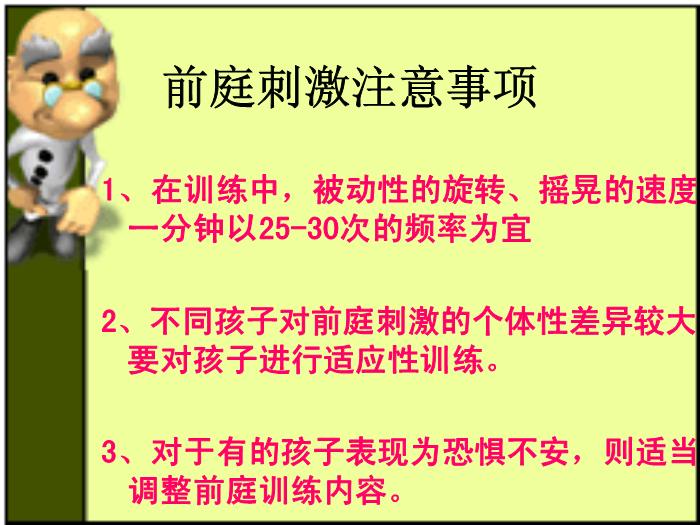 前庭刺激注意事项

1、在训练中，被动性的旋转、摇晃的速度一分钟以25-30次的频率为宜

2、不同孩子对前庭刺激的个体性差异较大要对孩子进行适应性训练。

3、对于有的孩子表现为恐惧不安，则适当调整前庭训练内容。